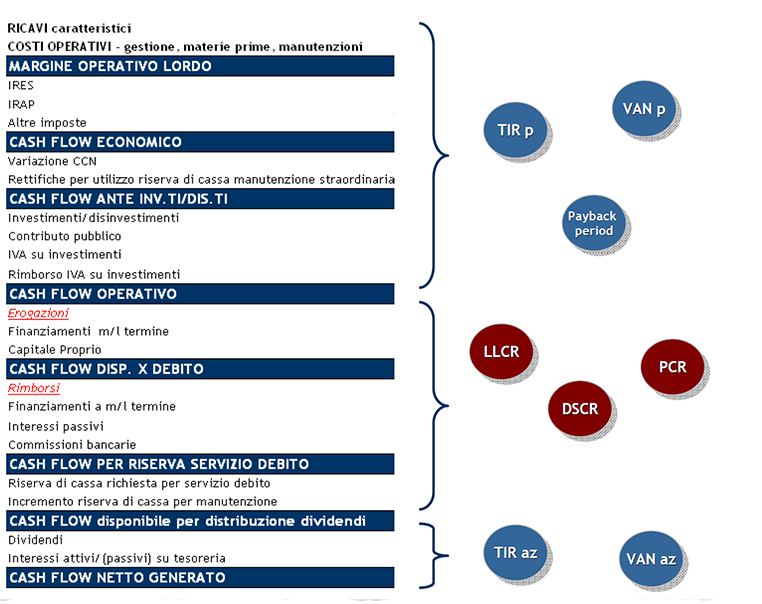 RICAVI caratteristici
COSTI OPERATIVI - gestione, materie prime, manutenzioni
MARGINE OPERATIVO LORDO
IRES
IRAP
Altre imposte
CASH FLOW ECONOMICO
Variazione CCN
Rettifiche per utilizzo riserva di cassa manutenzione straordinaria
CASH FLOW ANTE INV.TI/DIS.TI
Investimenti/disinvestimenti
Contributo pubblico
IVA su investimenti
Rimborso IVA su investimenti
CASH FLOW OPERATIVO
Erogazioni
Finanziamenti m/l termine
Capitale Proprio
CASH FLOW DISP. X DEBITO
Rimborsi
Finanziamenti a m/l termine
Interessi passivi
Commissioni bancarie
CASH FLOW PER RISERVA SERVIZIO DEBITO
Riserva di cassa richiesta per servizio debito
Incremento riserva di cassa per manutenzione
CASH FLOW disponibile per distribuzione dividendi
Dividendi
Interessi attivi/(passivi) su tesoreria
CASH FLOW NETTO GENERATO

TIR p
VAN p
Payback period
LLCR
PCR
DSCR
TIR az
VAN az